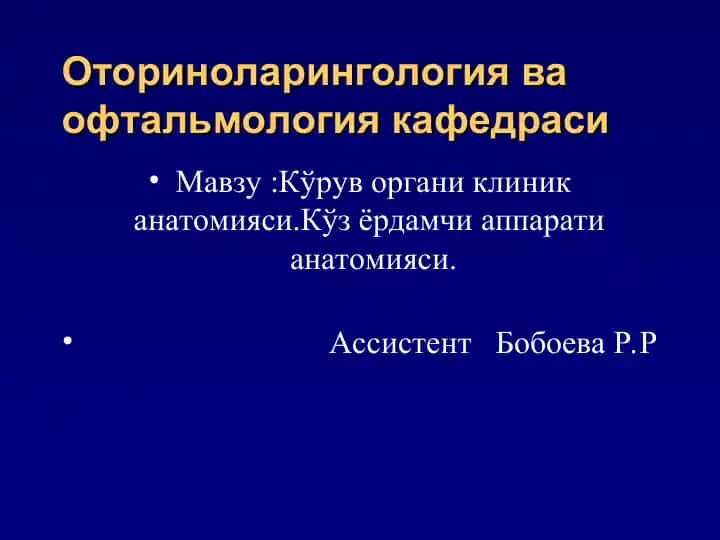 Оториноларингология ва офтальмология кафедраси

• Мавзу :Кўрув органи клиник анатомияси.Кўз ёрдамчи аппарати анатомияси.

• Ассистент Бобоева Р.Р